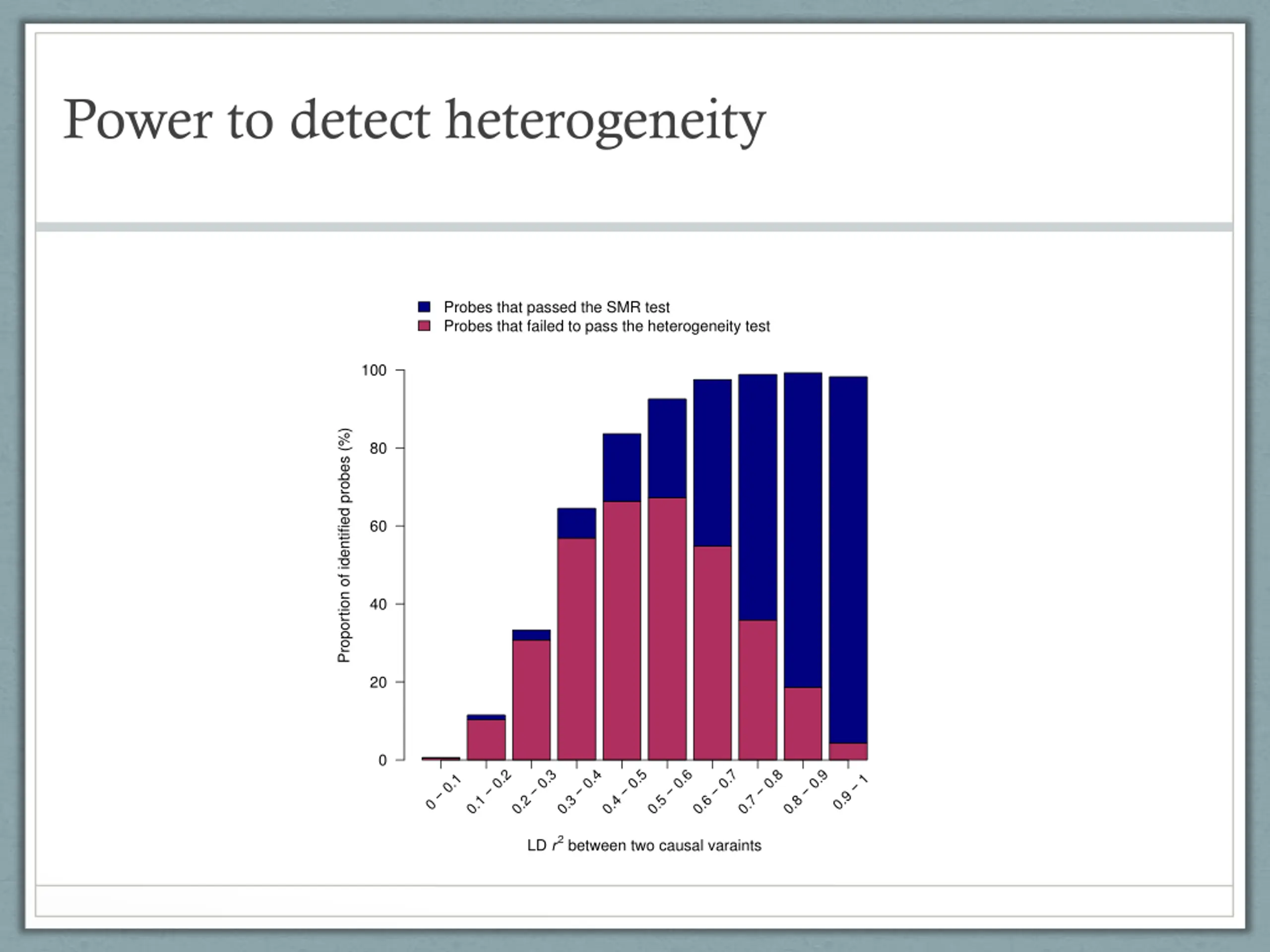 Power to detect heterogeneity

Probes that passed the SMR test
Probes that failed to pass the heterogeneity test

Proportion of identified probes (%)

100
80
60
40
20
0

0 – 0.1
0.1 – 0.2
0.2 – 0.3
0.3 – 0.4
0.4 – 0.5
0.5 – 0.6
0.6 – 0.7
0.7 – 0.8
0.8 – 0.9
0.9 – 1

LD $r^2$ between two causal varaints